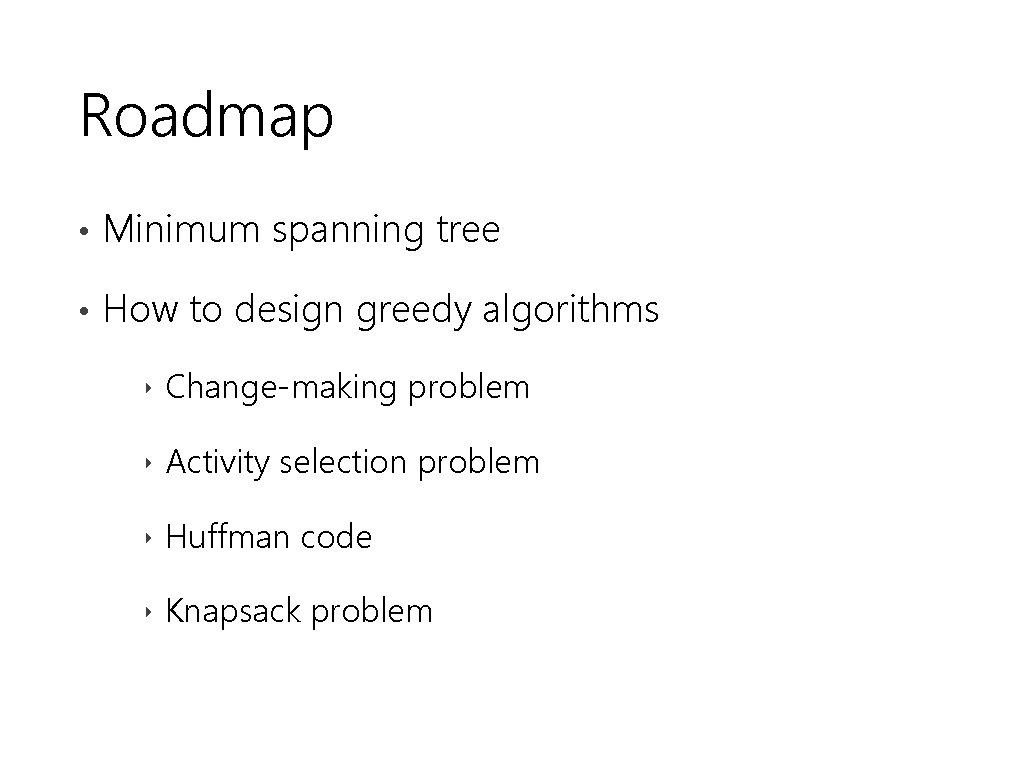 Roadmap

• Minimum spanning tree

• How to design greedy algorithms

‣ Change-making problem

‣ Activity selection problem

‣ Huffman code

‣ Knapsack problem